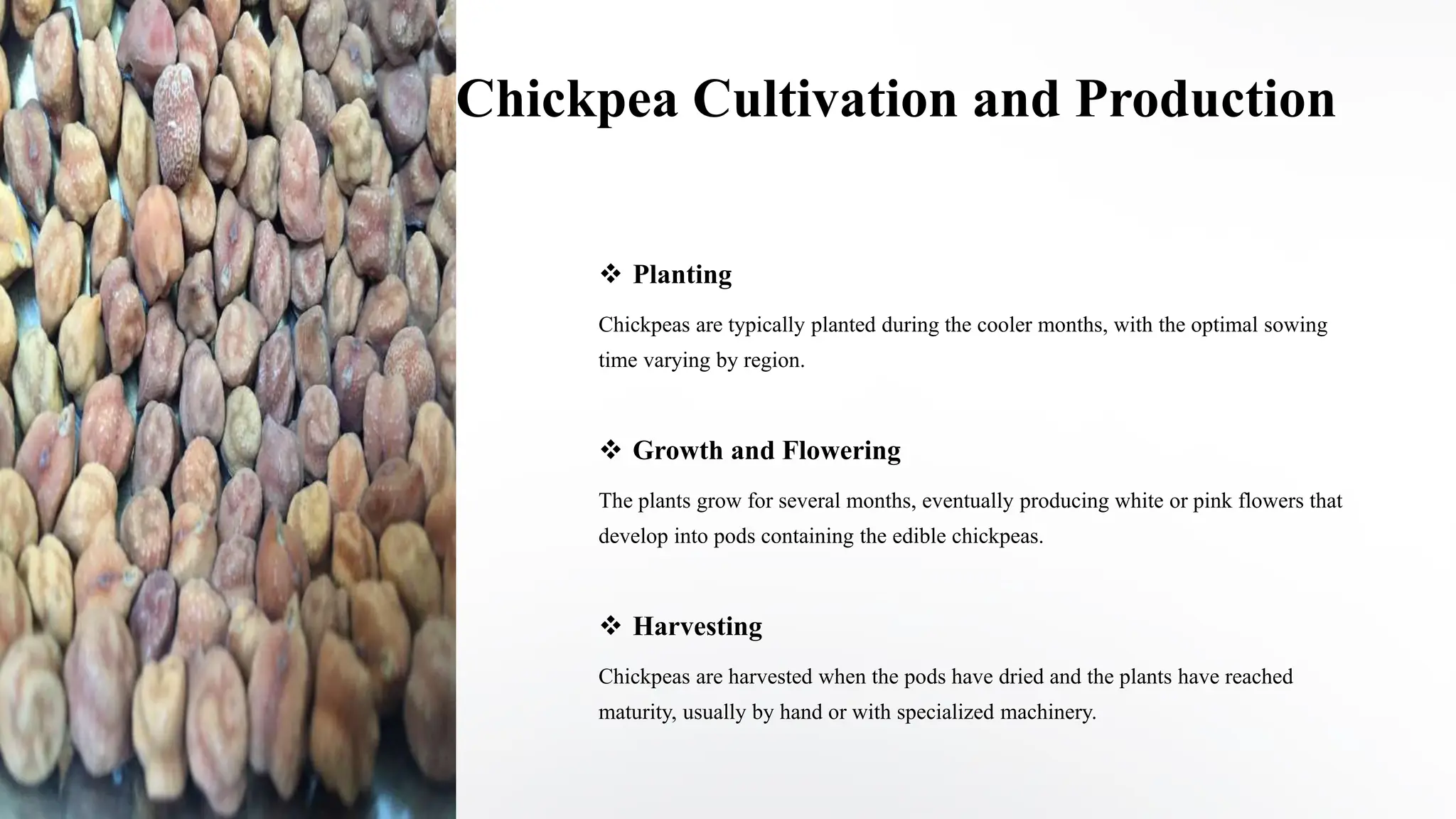 Chickpea Cultivation and Production

❖ Planting

Chickpeas are typically planted during the cooler months, with the optimal sowing time varying by region.

❖ Growth and Flowering

The plants grow for several months, eventually producing white or pink flowers that develop into pods containing the edible chickpeas.

❖ Harvesting

Chickpeas are harvested when the pods have dried and the plants have reached maturity, usually by hand or with specialized machinery.